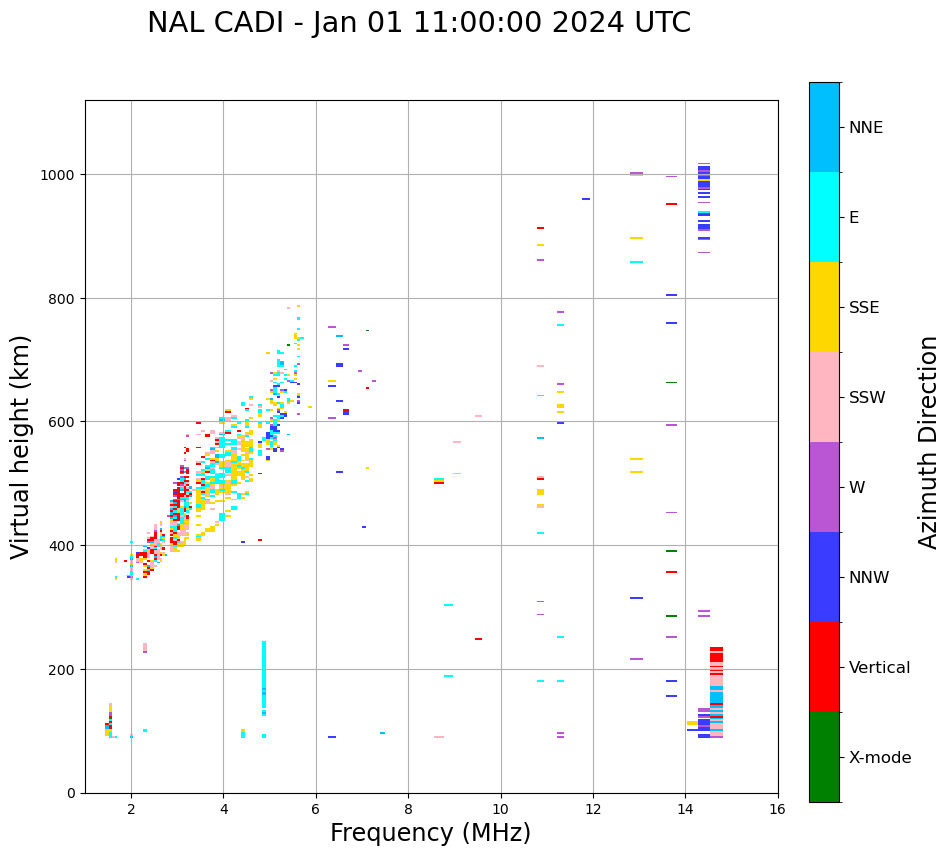 NAL CADI - Jan 01 11:00:00 2024 UTC

Virtual height (km)

1000
800
600
400
200
0

2
4
6
8
10
12
14
16

Frequency (MHz)

NNE
E
SSE
SSW
W
NNW
Vertical
X-mode

Azimuth Direction